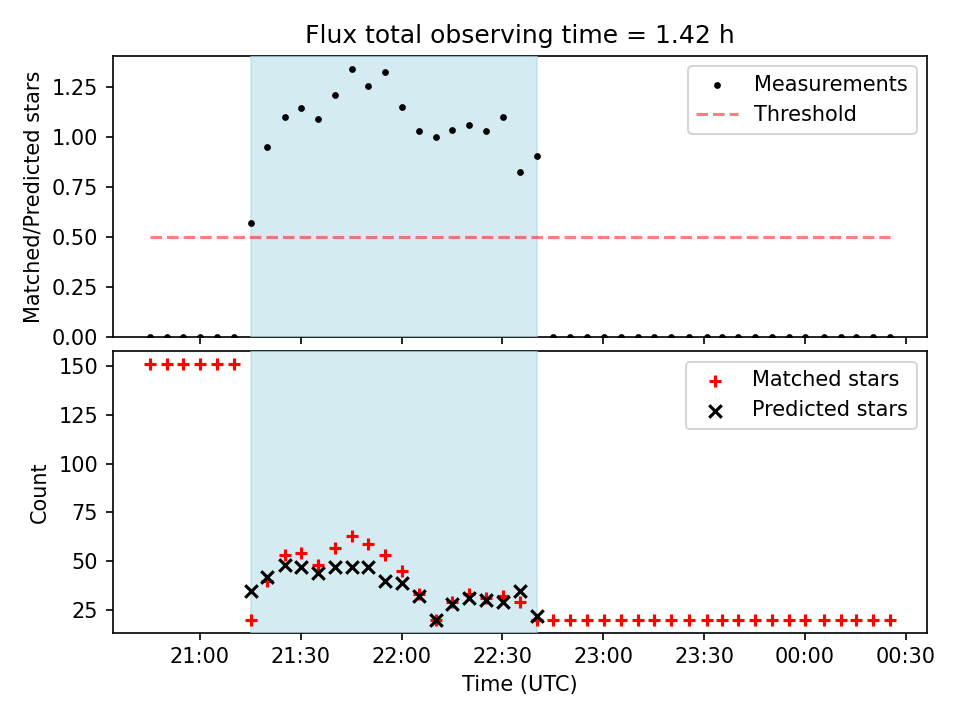 Flux total observing time = 1.42 h

Matched/Predicted stars

1.25
1.00
0.75
0.50
0.25
0.00

Measurements
Threshold

Count

150
125
100
75
50
25

Matched stars
Predicted stars

21:00
21:30
22:00
22:30
23:00
23:30
00:00
00:30

Time (UTC)